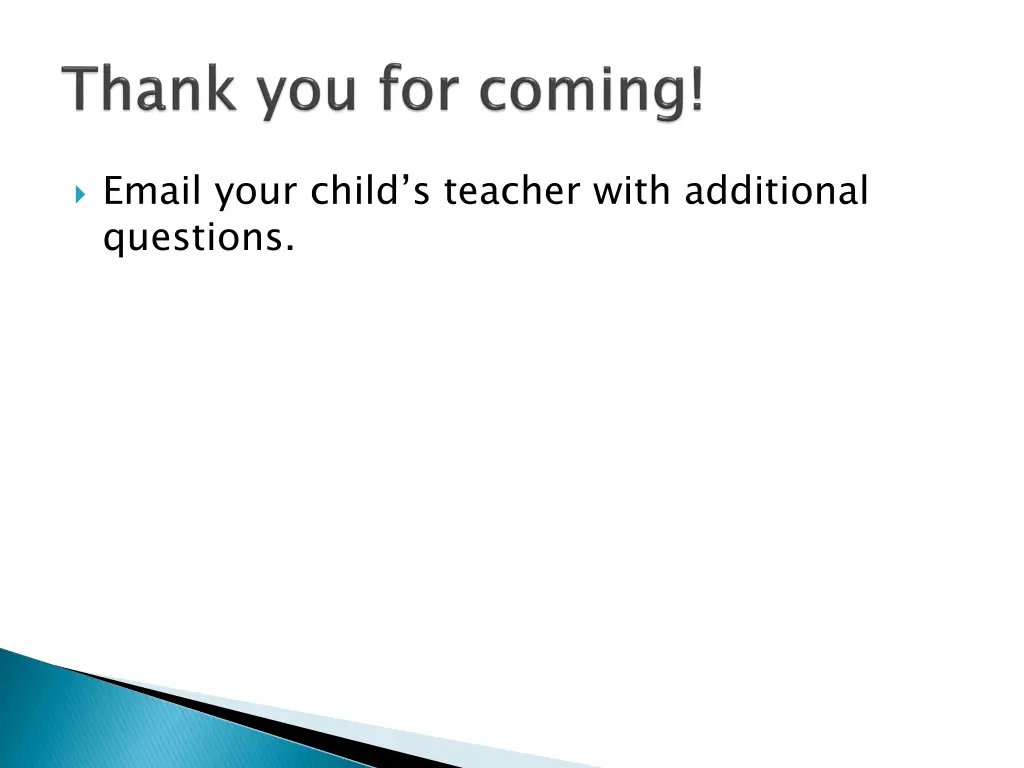 Thank you for coming!

Email your child’s teacher with additional questions.